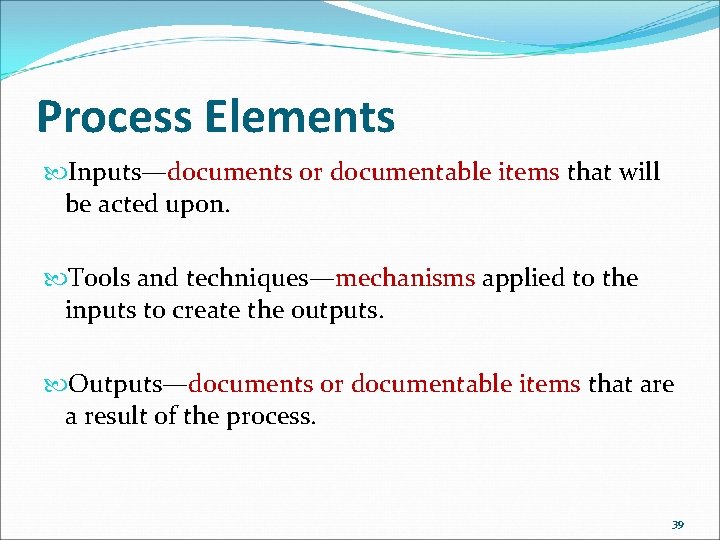 Process Elements

Inputs—documents or documentable items that will be acted upon.

Tools and techniques—mechanisms applied to the inputs to create the outputs.

Outputs—documents or documentable items that are a result of the process.

39